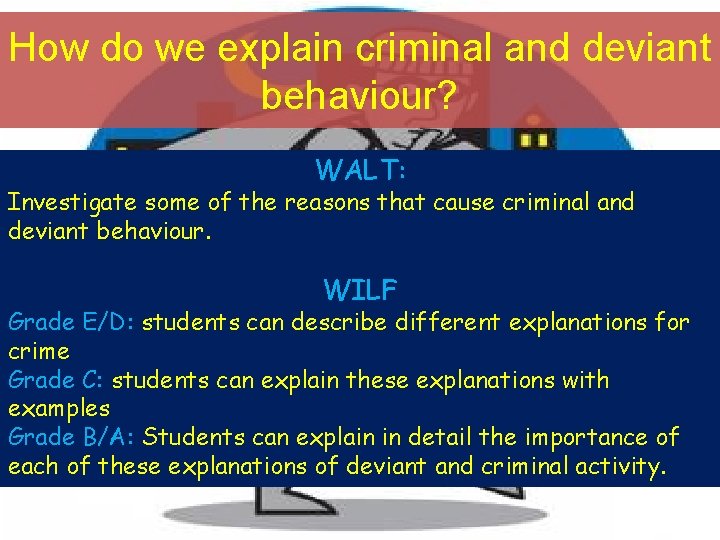 How do we explain criminal and deviant behaviour?

WALT:
Investigate some of the reasons that cause criminal and deviant behaviour.

WILF
Grade E/D: students can describe different explanations for crime
Grade C: students can explain these explanations with examples
Grade B/A: Students can explain in detail the importance of each of these explanations of deviant and criminal activity.